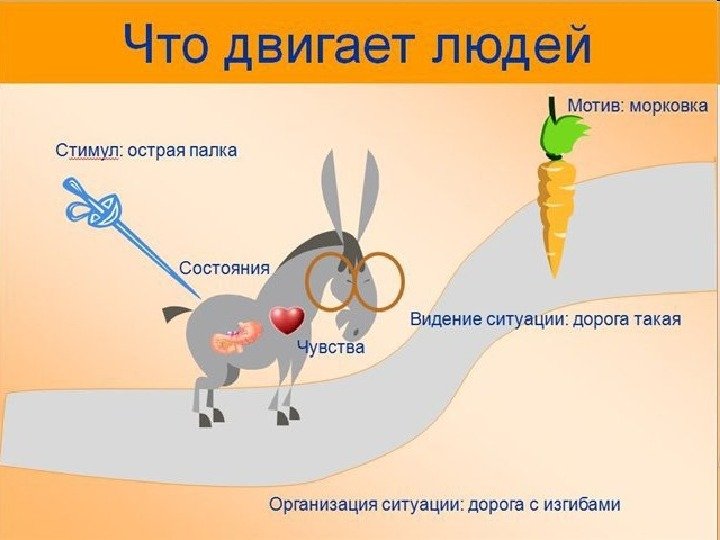 Что двигает людей

Мотив: морковка

Стимул: острая палка

Состояния

Видение ситуации: дорога такая

Чувства

Организация ситуации: дорога с изгибами